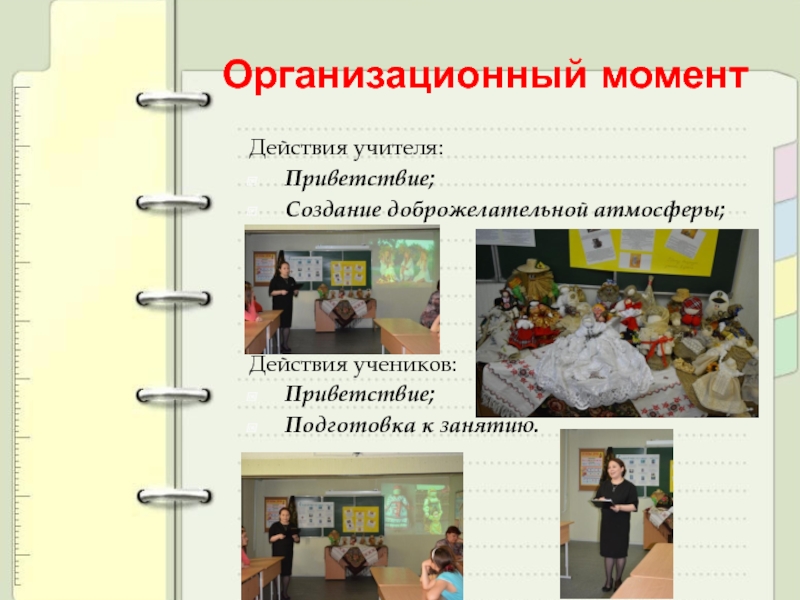 Организационный момент

Действия учителя:
Приветствие;
Создание доброжелательной атмосферы;

Действия учеников:
Приветствие;
Подготовка к занятию.